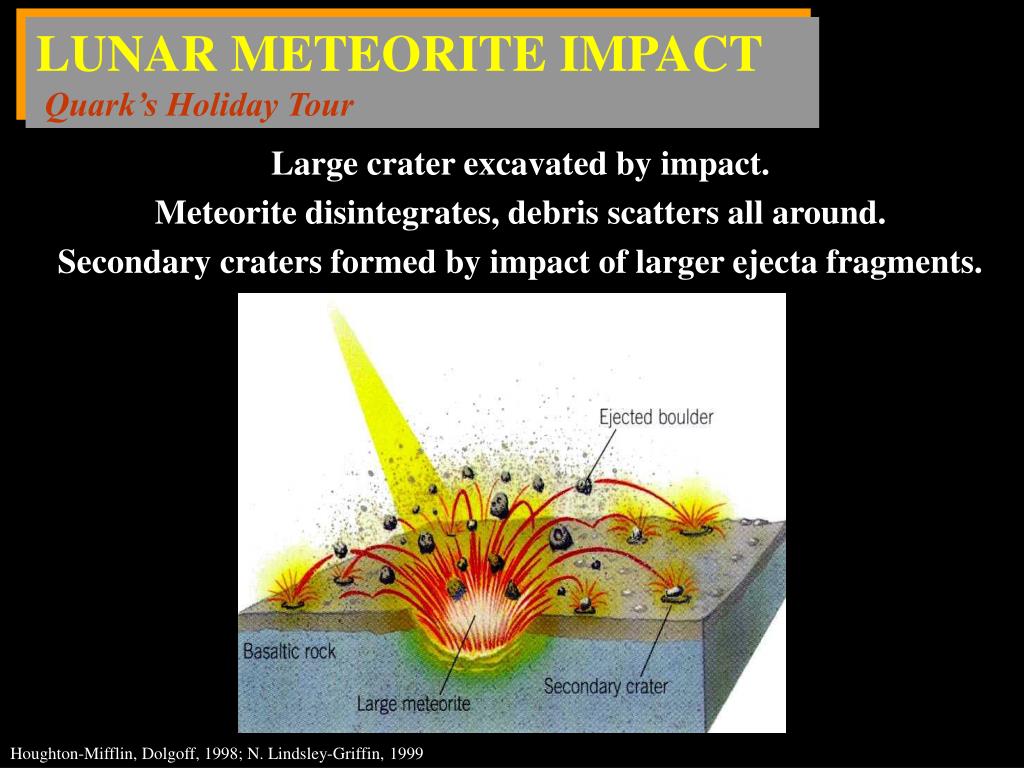 LUNAR METEORITE IMPACT
Quark's Holiday Tour

Large crater excavated by impact.
Meteorite disintegrates, debris scatters all around.
Secondary craters formed by impact of larger ejecta fragments.

Ejected boulder
Basaltic rock
Large meteorite
Secondary crater

Houghton-Mifflin, Dolgoff, 1998; N. Lindsley-Griffin, 1999